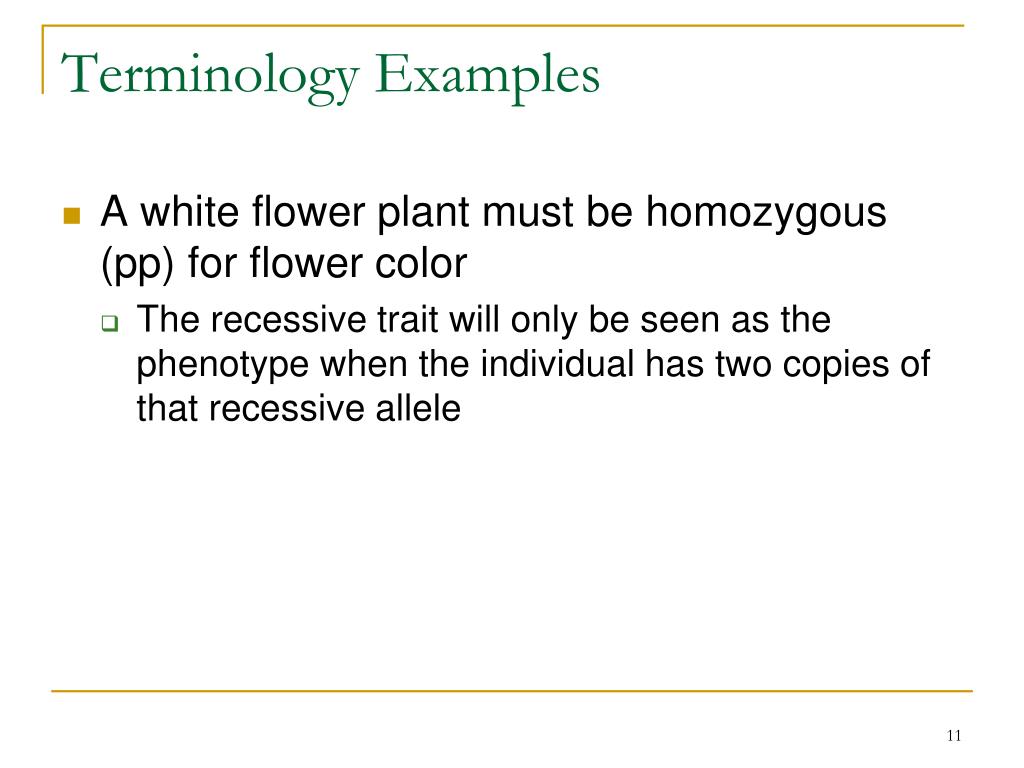 Terminology Examples

A white flower plant must be homozygous (pp) for flower color

The recessive trait will only be seen as the phenotype when the individual has two copies of that recessive allele

11